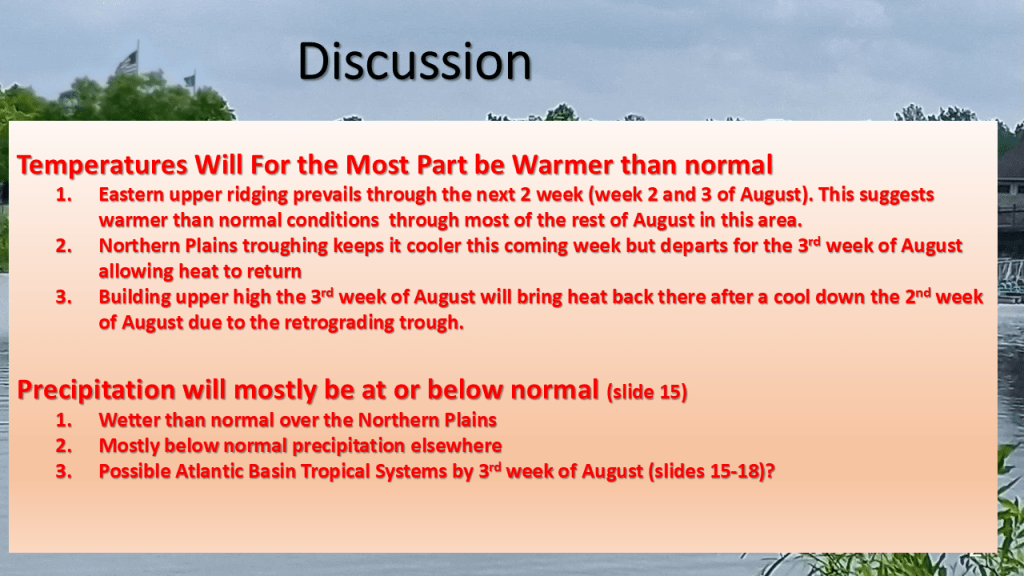 Discussion

Temperatures Will For the Most Part be Warmer than normal

1. Eastern upper ridging prevails through the next 2 week (week 2 and 3 of August). This suggests warmer than normal conditions through most of the rest of August in this area.
2. Northern Plains troughing keeps it cooler this coming week but departs for the 3$^{rd}$ week of August allowing heat to return
3. Building upper high the 3$^{rd}$ week of August will bring heat back there after a cool down the 2$^{nd}$ week of August due to the retrograding trough.

Precipitation will mostly be at or below normal (slide 15)

1. Wetter than normal over the Northern Plains
2. Mostly below normal precipitation elsewhere
3. Possible Atlantic Basin Tropical Systems by 3$^{rd}$ week of August (slides 15-18)?